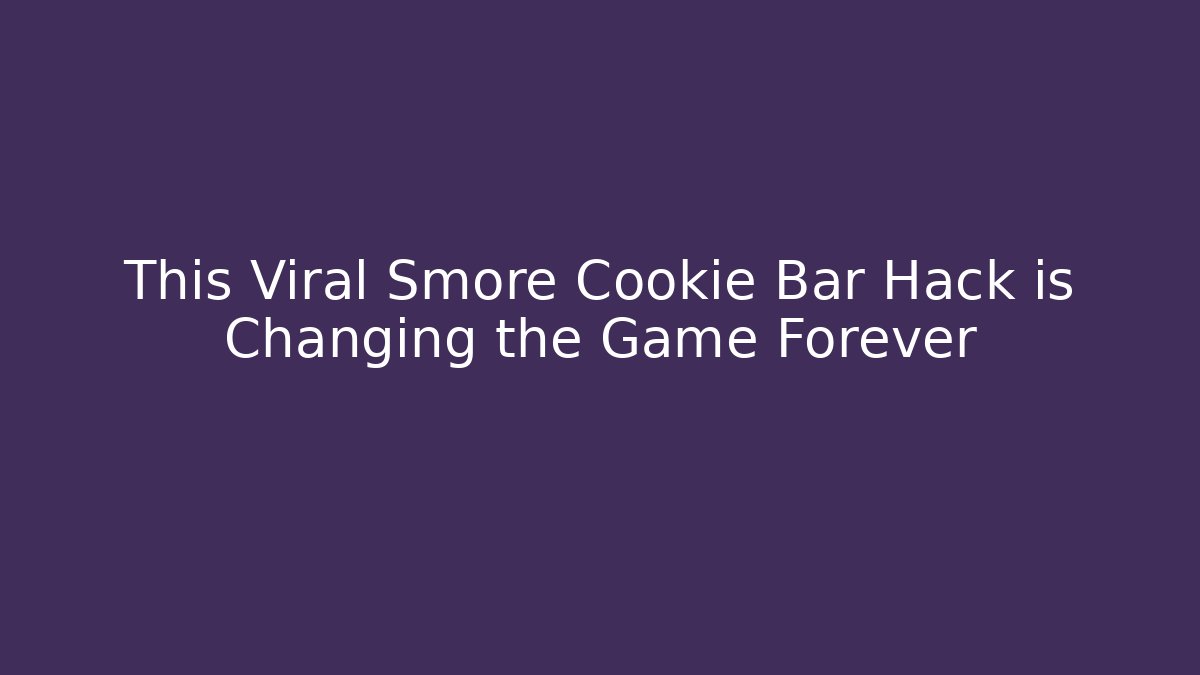 This Viral Smore Cookie Bar Hack is Changing the Game Forever